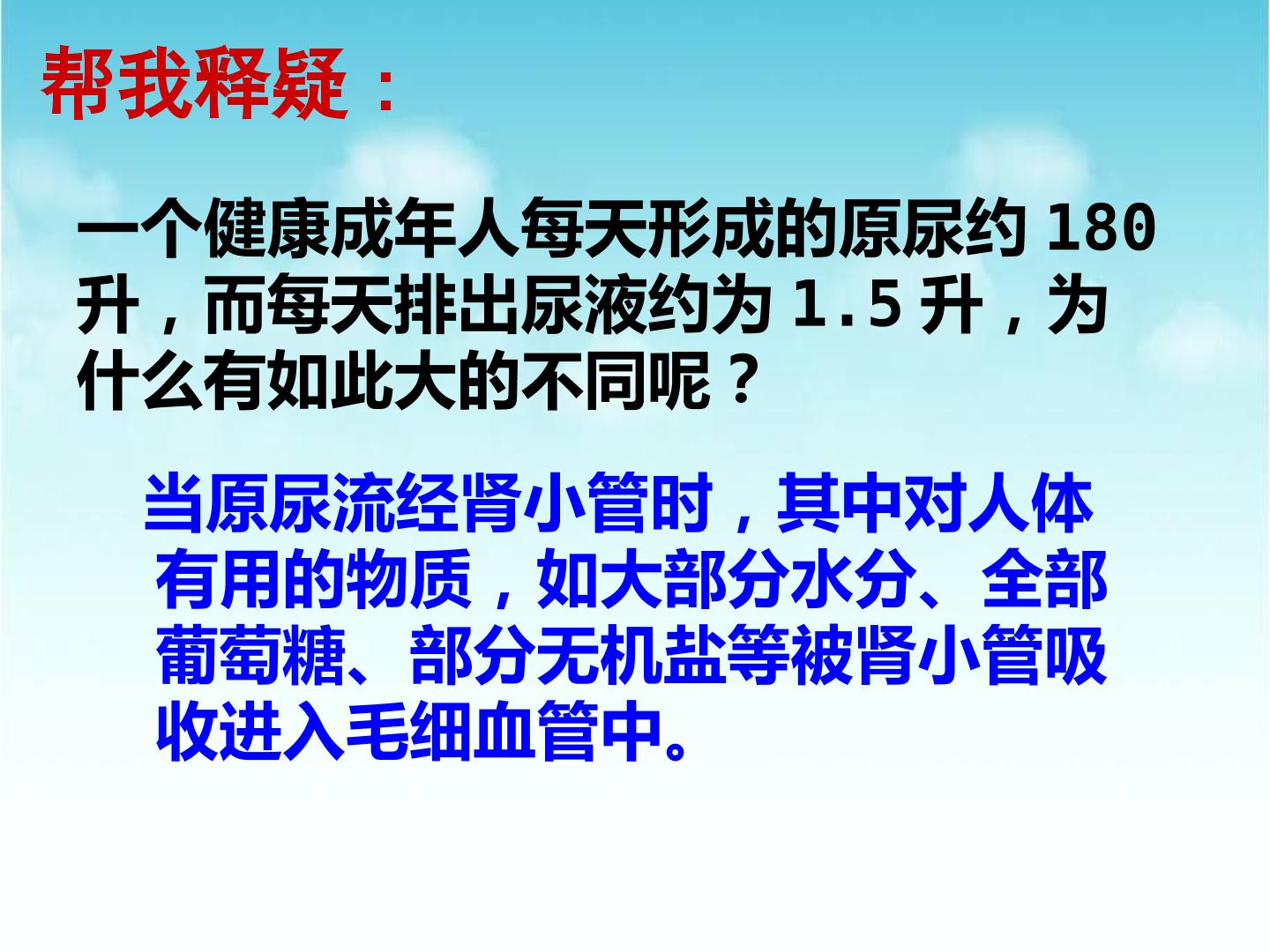 帮我释疑：

一个健康成年人每天形成的原尿约 180 升，而每天排出尿液约为 1.5 升，为什么有如此大的不同呢？

当原尿流经肾小管时，其中对人体有用的物质，如大部分水分、全部葡萄糖、部分无机盐等被肾小管吸收进入毛细血管中。